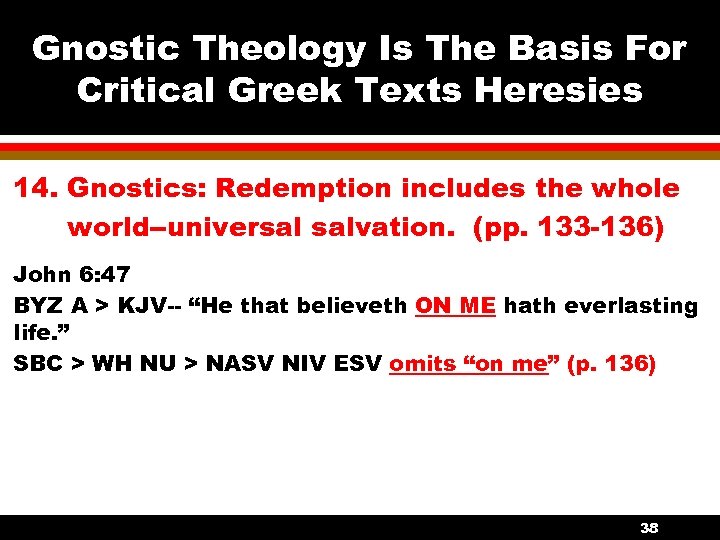 Gnostic Theology Is The Basis For Critical Greek Texts Heresies

14. Gnostics: Redemption includes the whole world–universal salvation. (pp. 133-136)

John 6:47
BYZ A > KJV-- “He that believeth ON ME hath everlasting life.”
SBC > WH NU > NASV NIV ESV omits “on me” (p. 136)

38